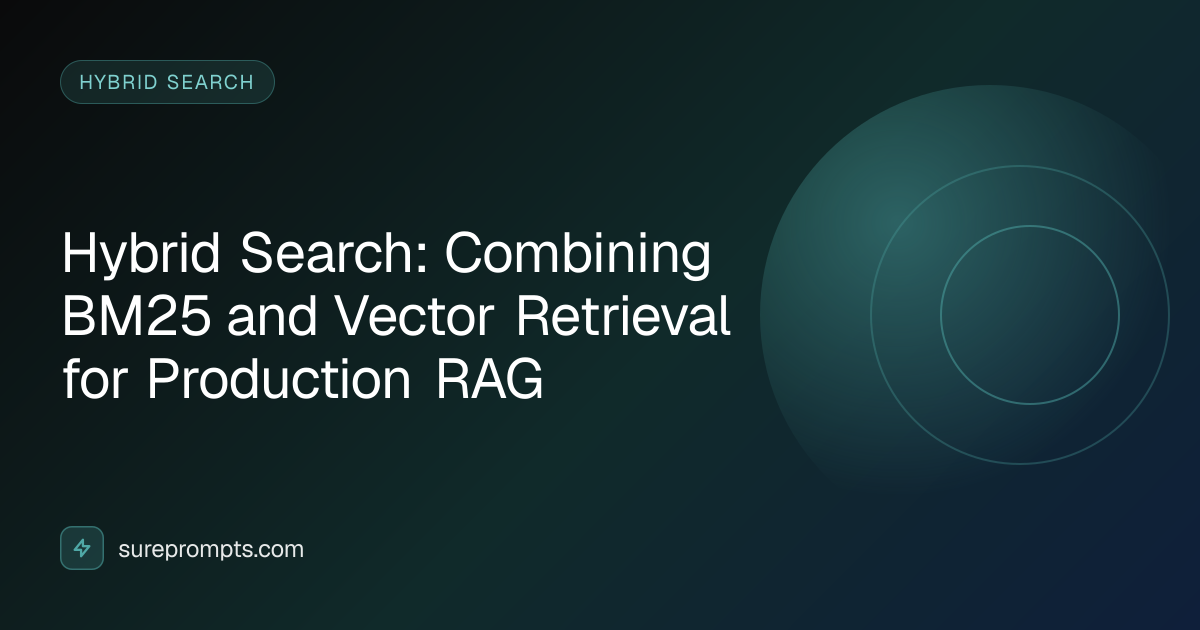 HYBRID SEARCH

Hybrid Search: Combining BM25 and Vector Retrieval for Production RAG

sureprompts.com